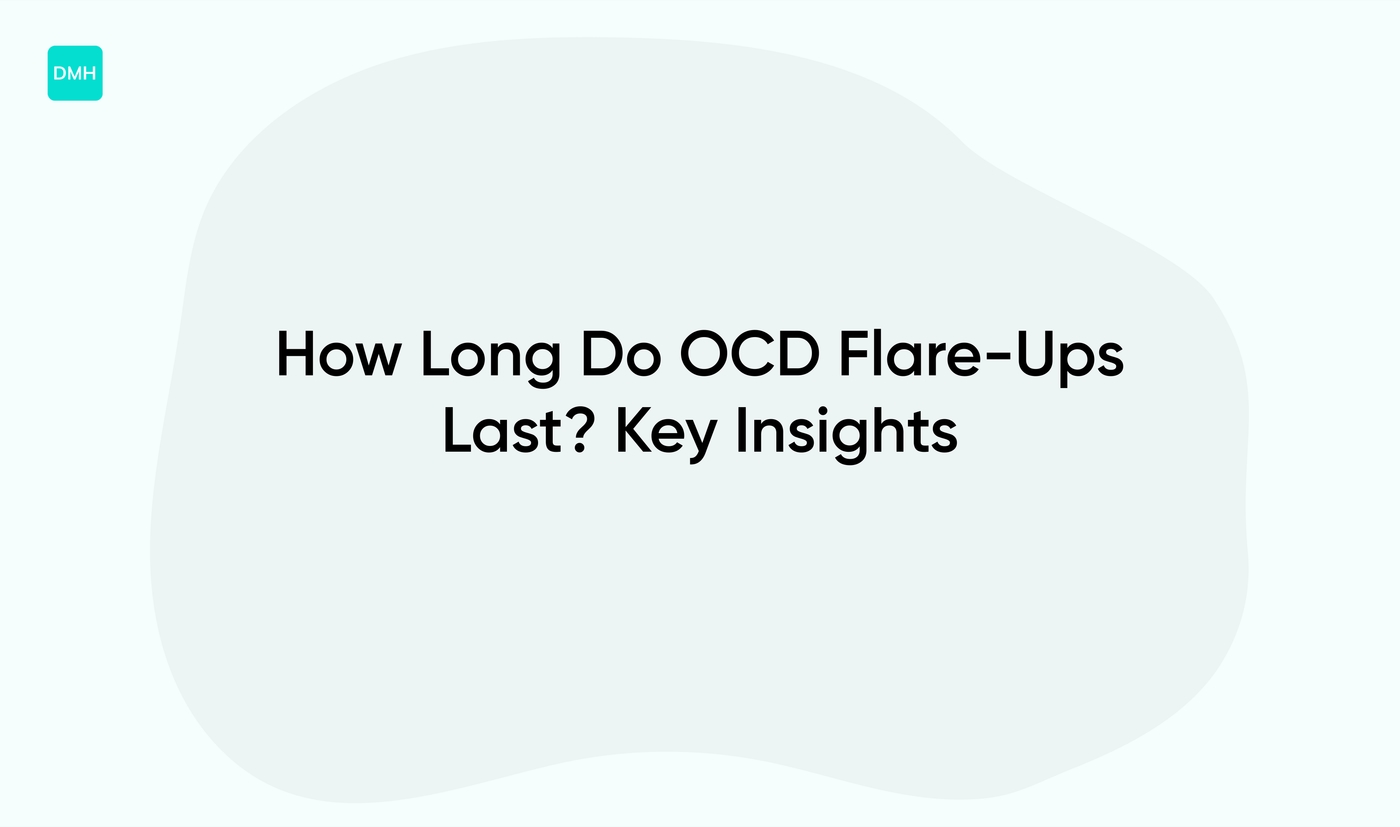 DMH

How Long Do OCD Flare-Ups Last? Key Insights